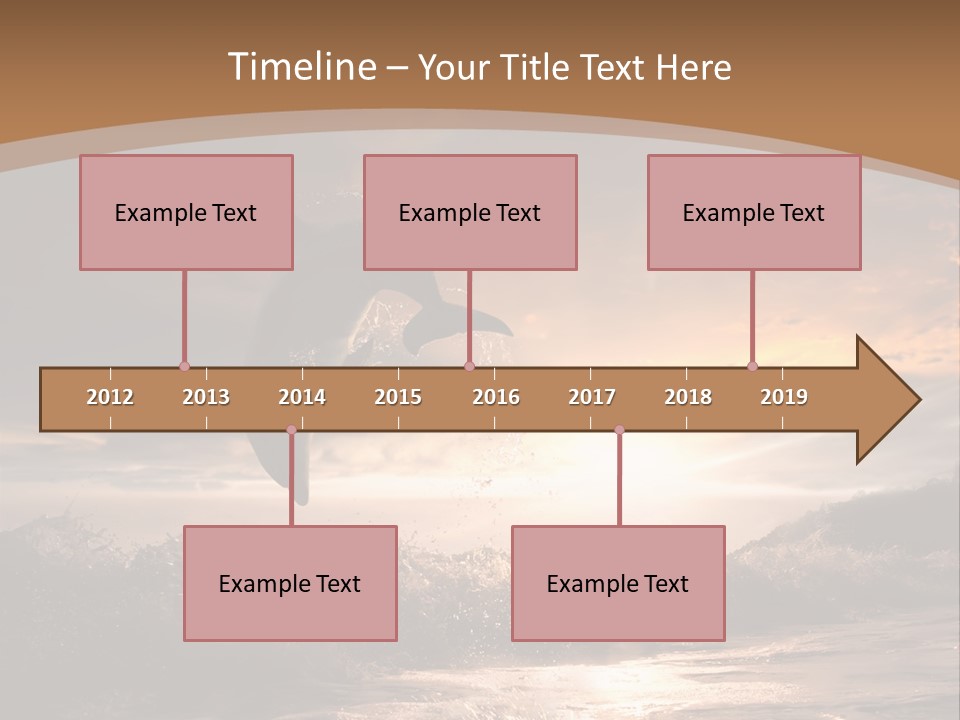 Timeline – Your Title Text Here

Example Text

Example Text

Example Text

2012 2013 2014 2015 2016 2017 2018 2019

Example Text

Example Text